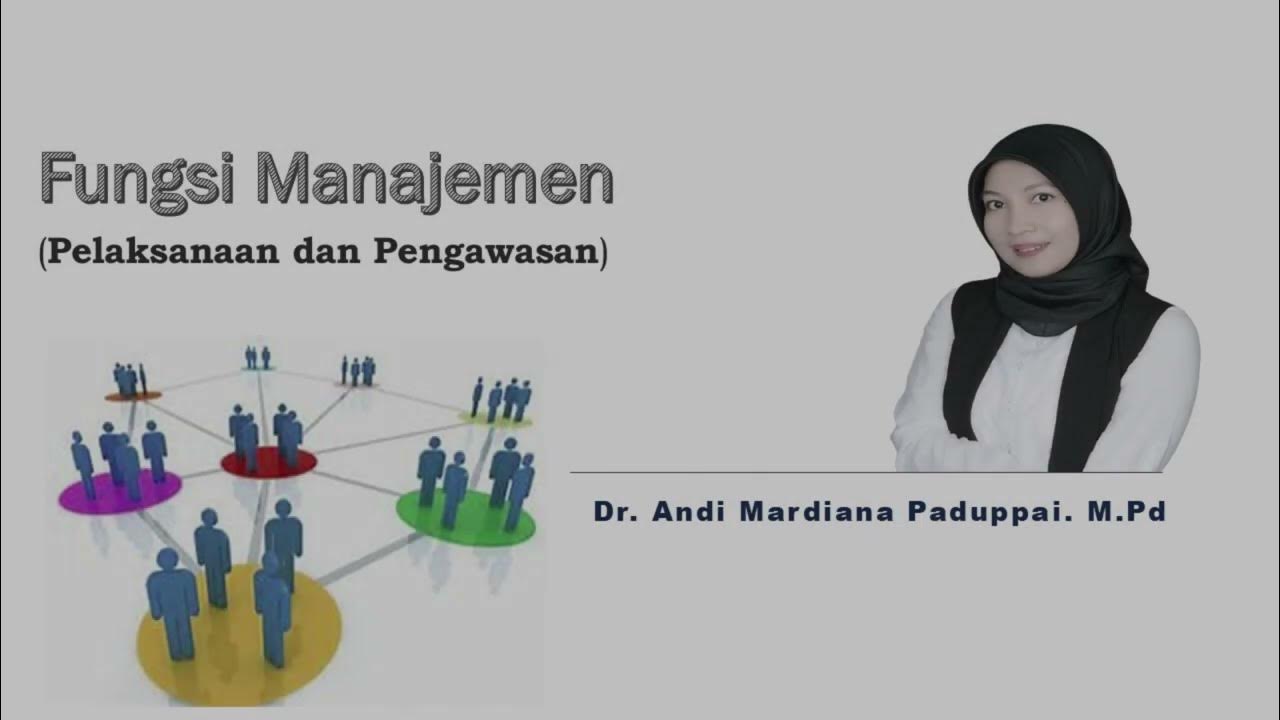 Fungsi Manajemen
(Pelaksanaan dan Pengawasan)

Dr. Andi Mardiana Paduppai. M.Pd